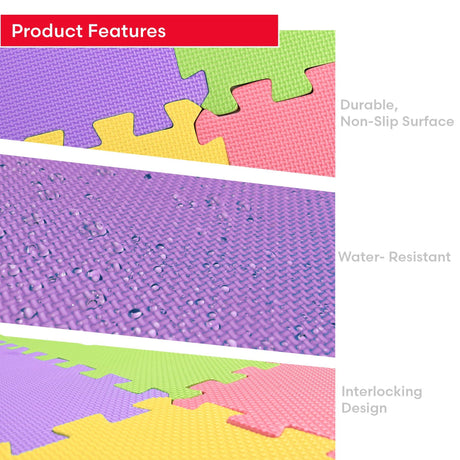 Product Features

Durable,
Non-Slip Surface

Water- Resistant

Interlocking
Design